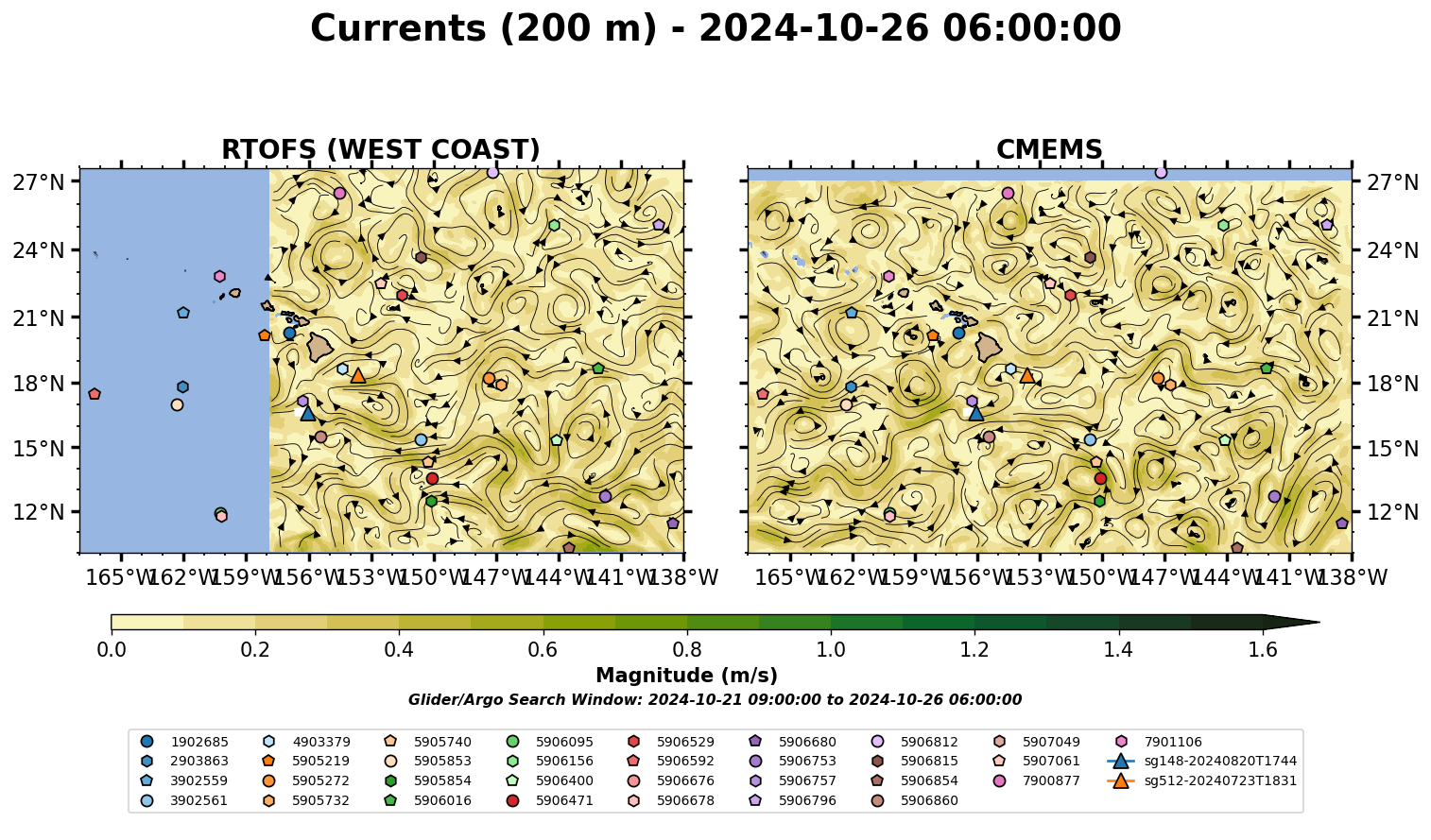 Currents (200 m) - 2024-10-26 06:00:00

RTOFS (WEST COAST)

27°N
24°N
21°N
18°N
15°N
12°N

165°W 162°W 159°W 156°W 153°W 150°W 147°W 144°W 141°W 138°W

CMEMS

27°N
24°N
21°N
18°N
15°N
12°N

165°W 162°W 159°W 156°W 153°W 150°W 147°W 144°W 141°W 138°W

0.0 0.2 0.4 0.6 0.8 1.0 1.2 1.4 1.6

Magnitude (m/s)

Glider/Argo Search Window: 2024-10-21 09:00:00 to 2024-10-26 06:00:00

1902685
2903863
3902559
3902561
4903379
5905219
5905272
5905732
5905740
5905853
5905854
5906016
5906095
5906156
5906400
5906471
5906529
5906592
5906676
5906678
5906680
5906753
5906757
5906796
5906812
5906815
5906854
5906860
5907049
5907061
7900877
7901106
sg148-20240820T1744
sg512-20240723T1831